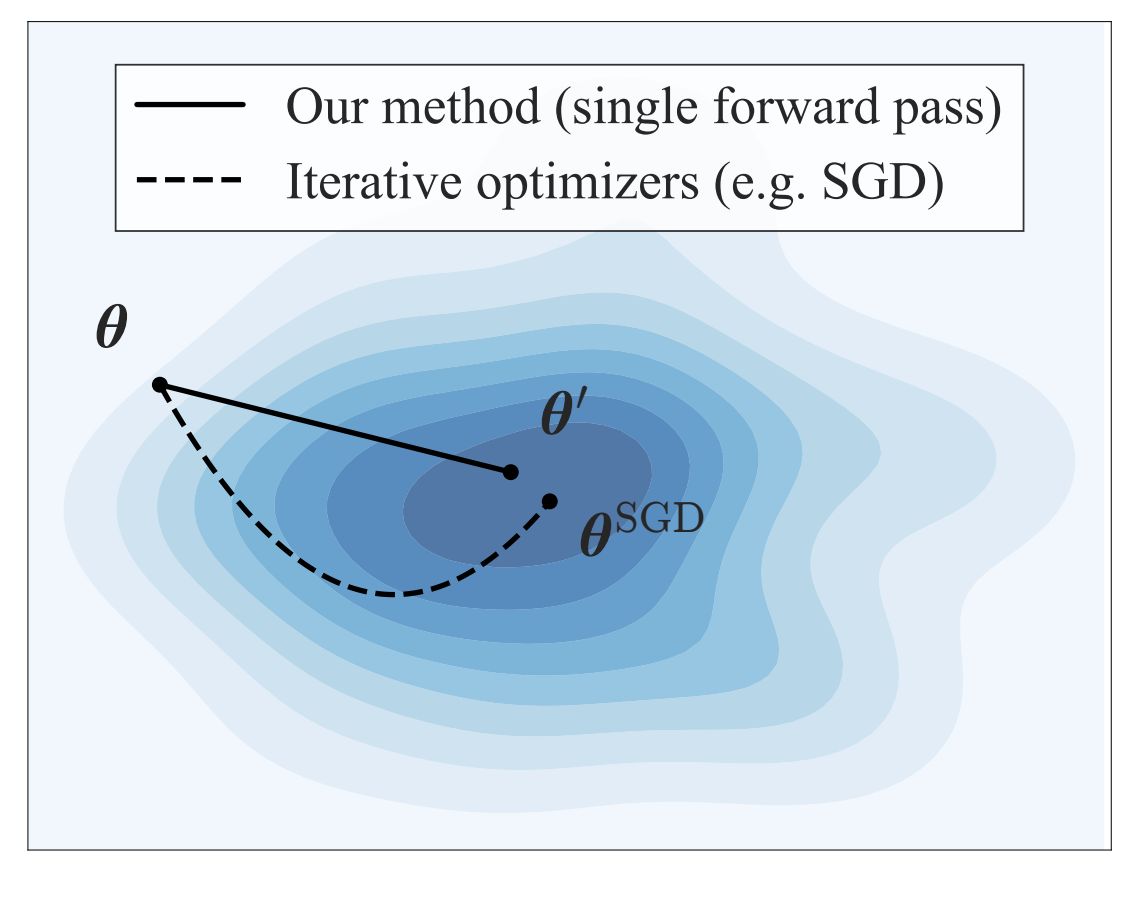 Our method (single forward pass)
Iterative optimizers (e.g. SGD)

$\boldsymbol{\theta}$

$\boldsymbol{\theta}'$

$\boldsymbol{\theta}^{\mathrm{SGD}}$